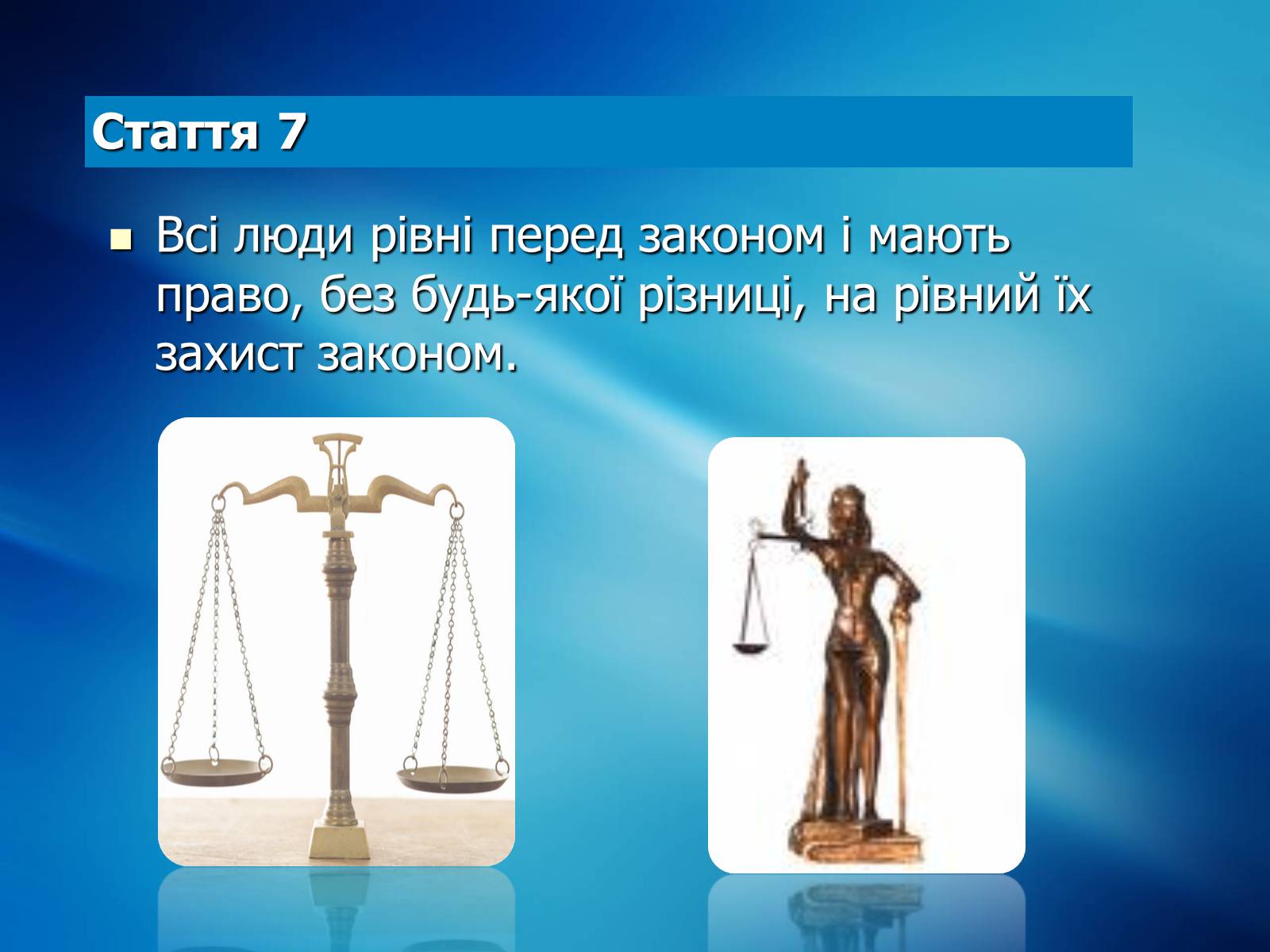 Стаття 7

Всі люди рівні перед законом і мають право, без будь-якої різниці, на рівний їх захист законом.